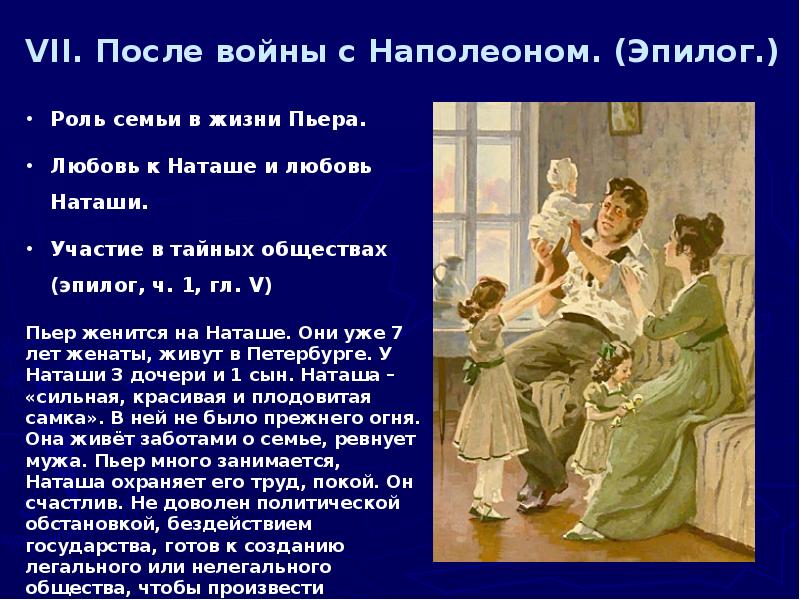 VII. После войны с Наполеоном. (Эпилог.)

• Роль семьи в жизни Пьера.

• Любовь к Наташе и любовь Наташи.

• Участие в тайных обществах (эпилог, ч. 1, гл. V)

Пьер женится на Наташе. Они уже 7 лет женаты, живут в Петербурге. У Наташи 3 дочери и 1 сын. Наташа – «сильная, красивая и плодовитая самка». В ней не было прежнего огня. Она живёт заботами о семье, ревнует мужа. Пьер много занимается, Наташа охраняет его труд, покой. Он счастлив. Не доволен политической обстановкой, бездействием государства, готов к созданию легального или нелегального общества, чтобы произвести